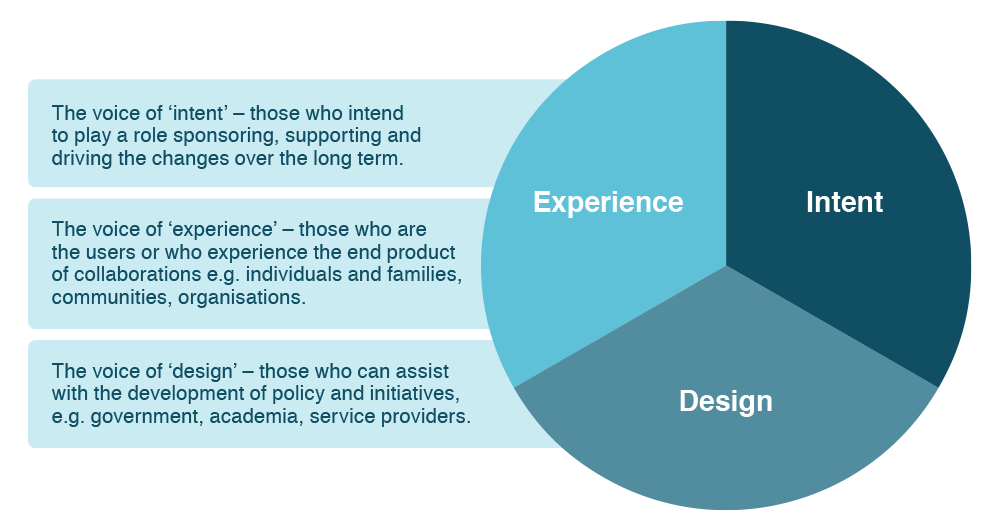 The voice of ‘intent’ – those who intend to play a role sponsoring, supporting and driving the changes over the long term.

The voice of ‘experience’ – those who are the users or who experience the end product of collaborations e.g. individuals and families, communities, organisations.

The voice of ‘design’ – those who can assist with the development of policy and initiatives, e.g. government, academia, service providers.

Experience

Intent

Design